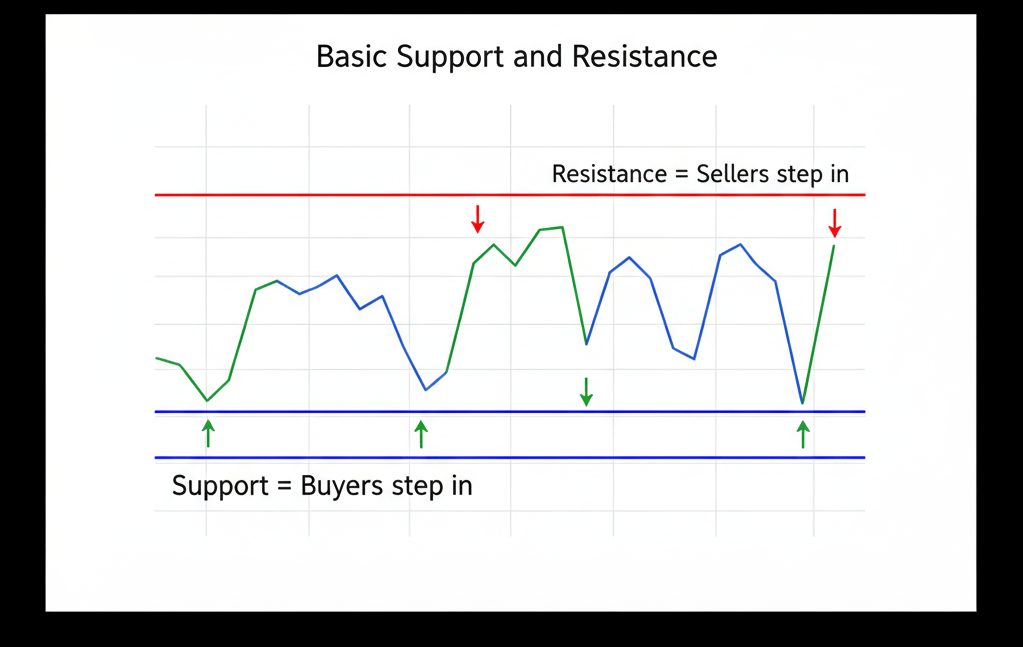 Basic Support and Resistance

Resistance = Sellers step in

Support = Buyers step in